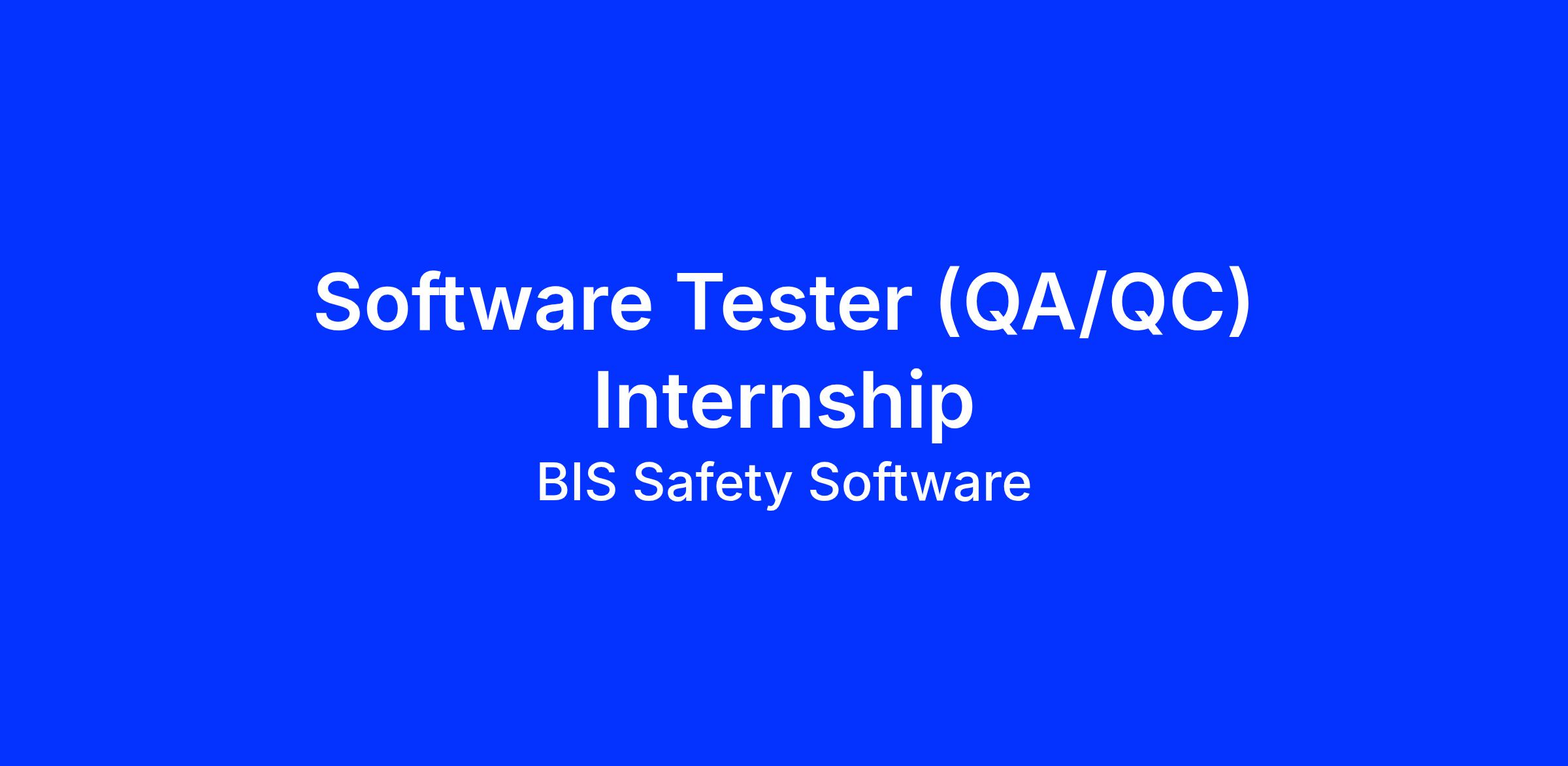 Software Tester (QA/QC) Internship

BIS Safety Software